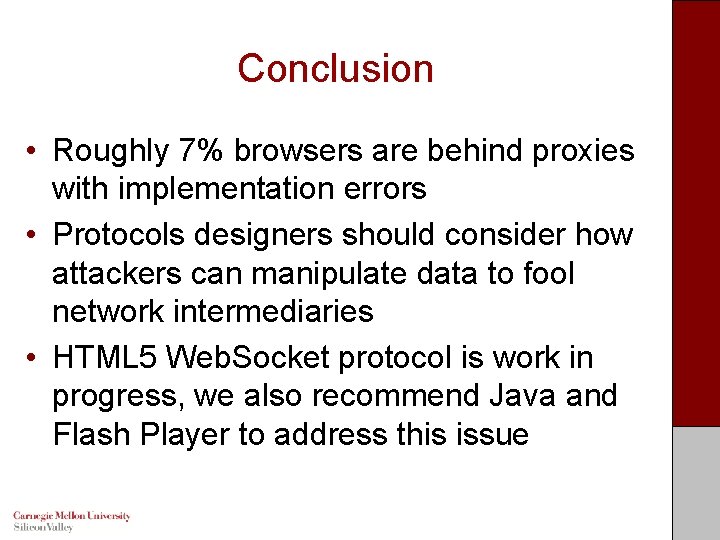 Conclusion

• Roughly 7% browsers are behind proxies with implementation errors

• Protocols designers should consider how attackers can manipulate data to fool network intermediaries

• HTML5 WebSocket protocol is work in progress, we also recommend Java and Flash Player to address this issue

Carnegie Mellon University
Silicon Valley